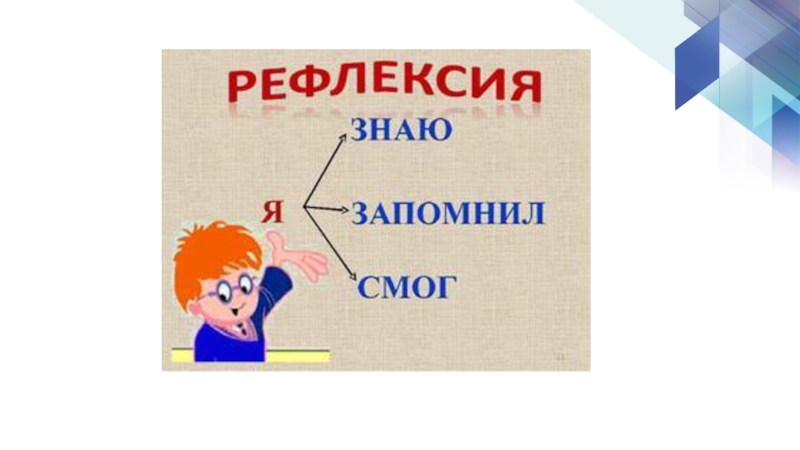 РЕФЛЕКСИЯ

Я

ЗНАЮ

ЗАПОМНИЛ

СМОГ